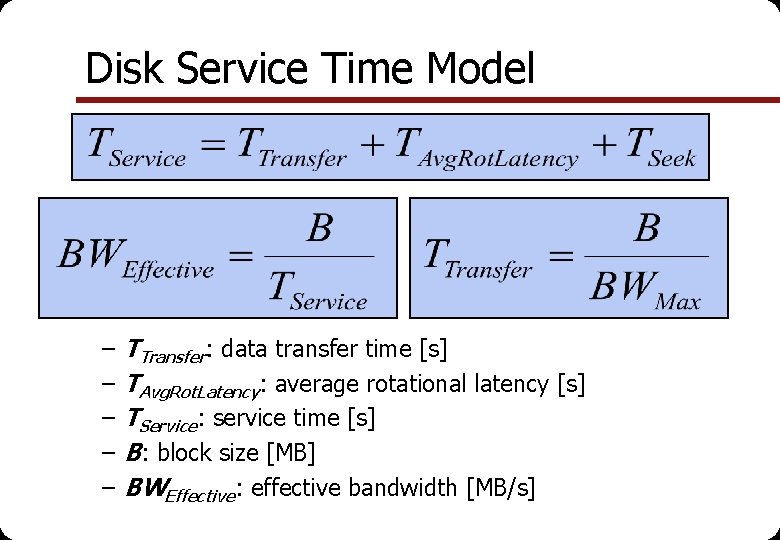 Disk Service Time Model

$T_{Service} = T_{Transfer} + T_{AvgRotLatency} + T_{Seek}$

$BW_{Effective} = \frac{B}{T_{Service}}$

$T_{Transfer} = \frac{B}{BW_{Max}}$

– $T_{Transfer}$: data transfer time [s]
– $T_{AvgRotLatency}$: average rotational latency [s]
– $T_{Service}$: service time [s]
– $B$: block size [MB]
– $BW_{Effective}$: effective bandwidth [MB/s]